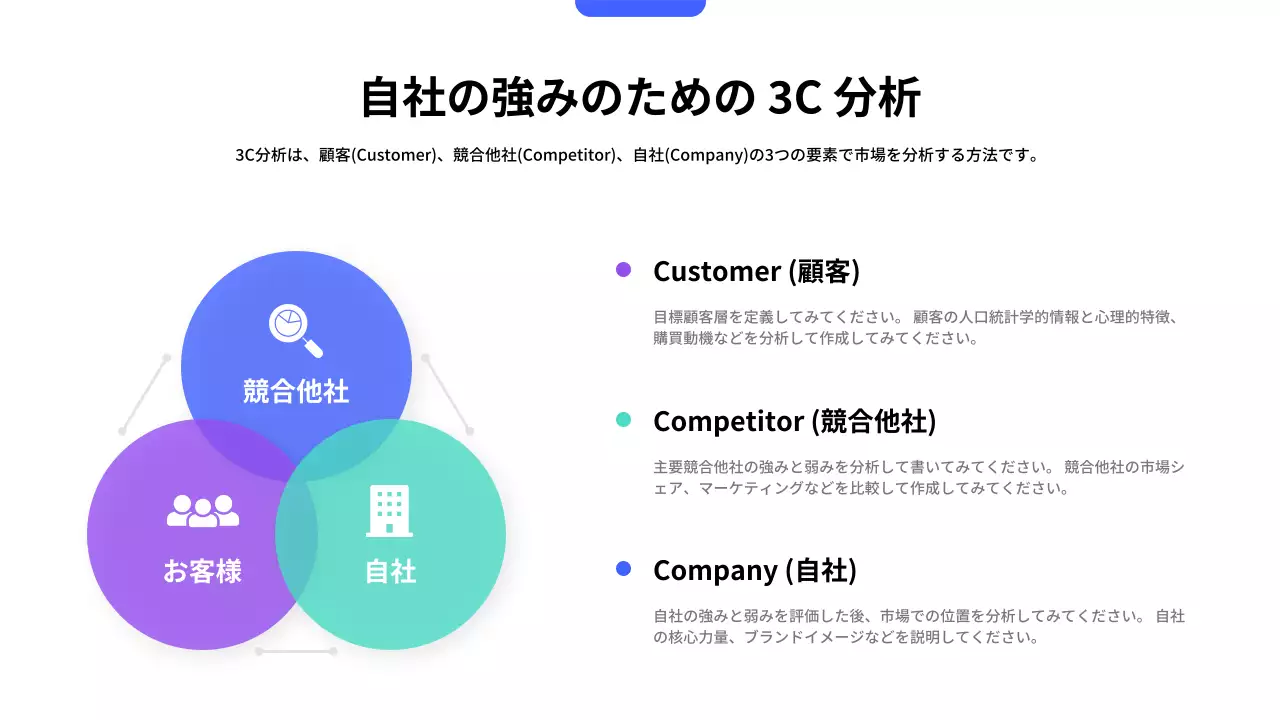 自社の強みのための 3C 分析

3C分析は、顧客(Customer)、競合他社(Competitor)、自社(Company)の3つの要素で市場を分析する方法です。

競合他社

お客様

自社

Customer (顧客)

目標顧客層を定義してみてください。 顧客の人口統計学的情報と心理的特徴、購買動機などを分析して作成してみてください。

Competitor (競合他社)

主要競合他社の強みと弱みを分析して書いてみてください。 競合他社の市場シェア、マーケティングなどを比較して作成してみてください。

Company (自社)

自社の強みと弱みを評価した後、市場での位置を分析してみてください。 自社の核心力量、ブランドイメージなどを説明してください。